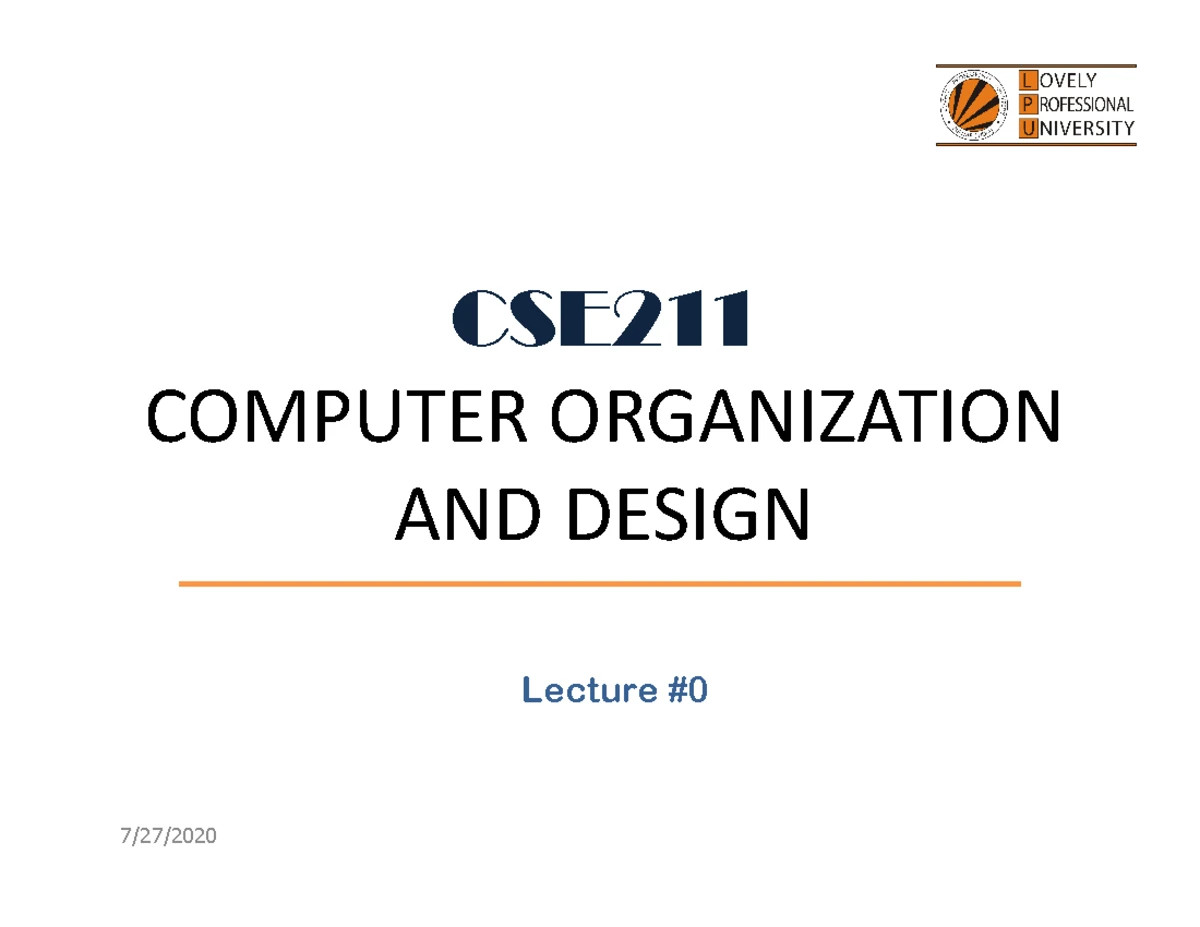 LOVELY
PROFESSIONAL
UNIVERSITY

CSE211
COMPUTER ORGANIZATION AND DESIGN

Lecture #0

7/27/2020